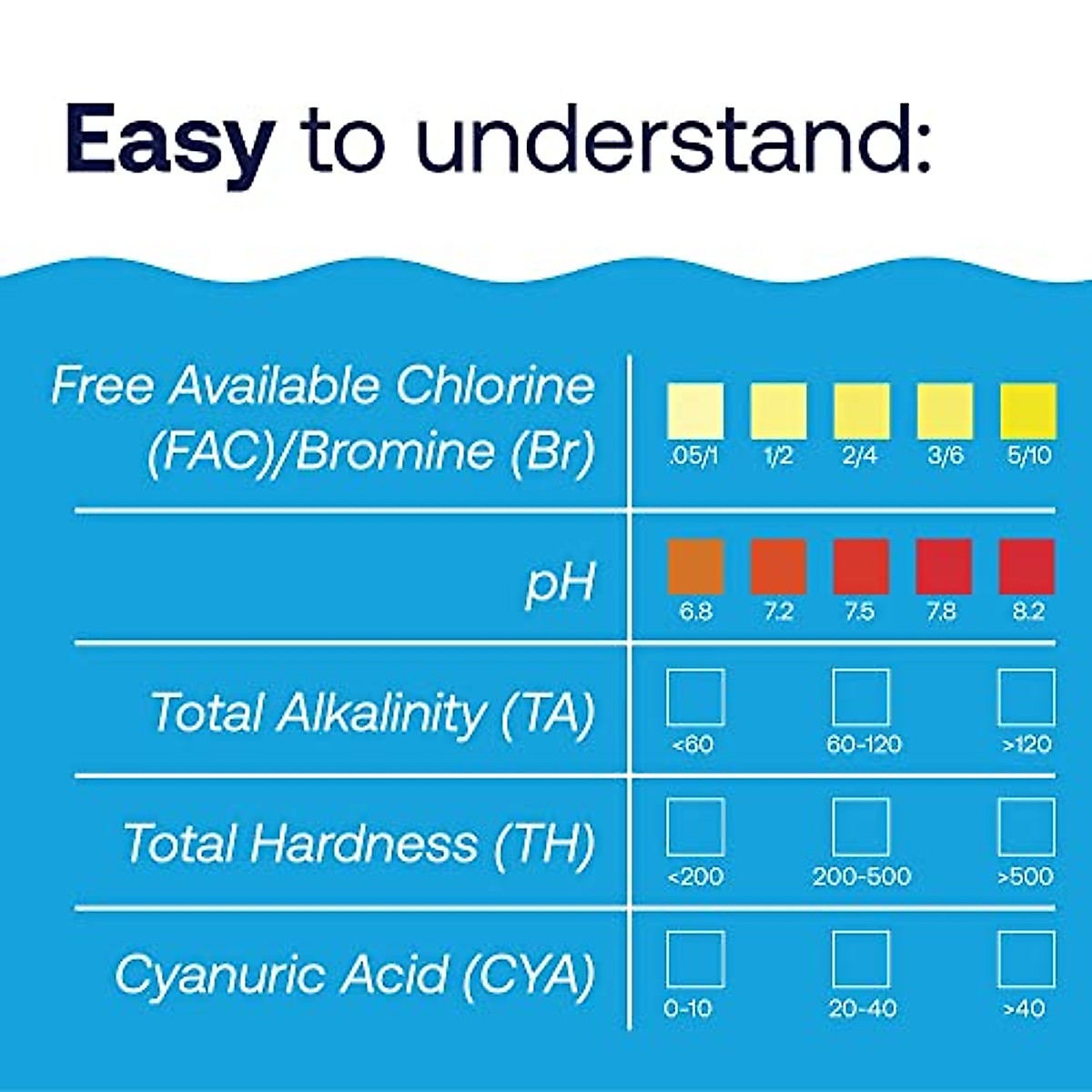 Easy to understand:

| | | | | | |
|---|---|---|---|---|---|
| Free Available Chlorine (FAC)/Bromine (Br) | .05/1 | 1/2 | 2/4 | 3/6 | 5/10 |
| pH | 6.8 | 7.2 | 7.5 | 7.8 | 8.2 |
| Total Alkalinity (TA) | <60 | | 60-120 | | >120 |
| Total Hardness (TH) | <200 | | 200-500 | | >500 |
| Cyanuric Acid (CYA) | 0-10 | | 20-40 | | >40 |